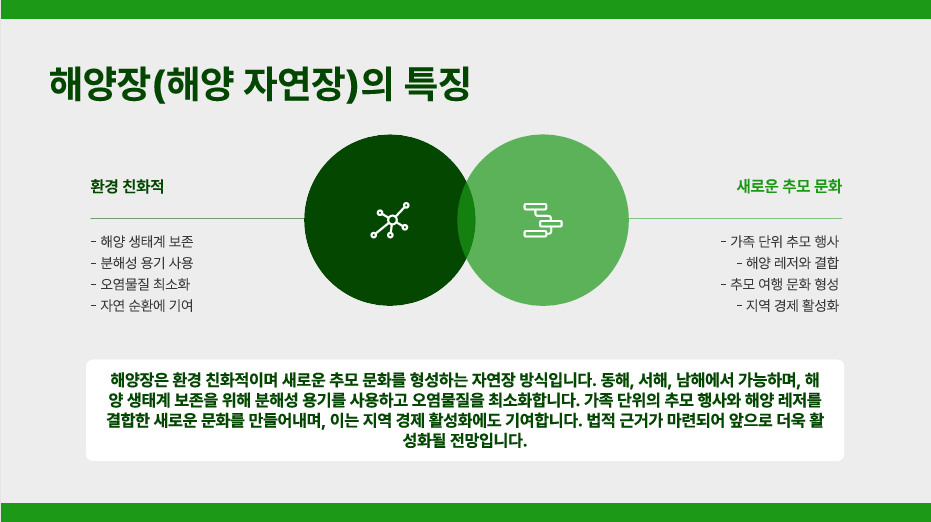 해양장(해양 자연장)의 특징

환경 친화적

- 해양 생태계 보존
- 분해성 용기 사용
- 오염물질 최소화
- 자연 순환에 기여

새로운 추모 문화

- 가족 단위 추모 행사
- 해양 레저와 결합
- 추모 여행 문화 형성
- 지역 경제 활성화

해양장은 환경 친화적이며 새로운 추모 문화를 형성하는 자연장 방식입니다. 동해, 서해, 남해에서 가능하며, 해양 생태계 보존을 위해 분해성 용기를 사용하고 오염물질을 최소화합니다. 가족 단위의 추모 행사와 해양 레저를 결합한 새로운 문화를 만들어내며, 이는 지역 경제 활성화에도 기여합니다. 법적 근거가 마련되어 앞으로 더욱 활성화될 전망입니다.